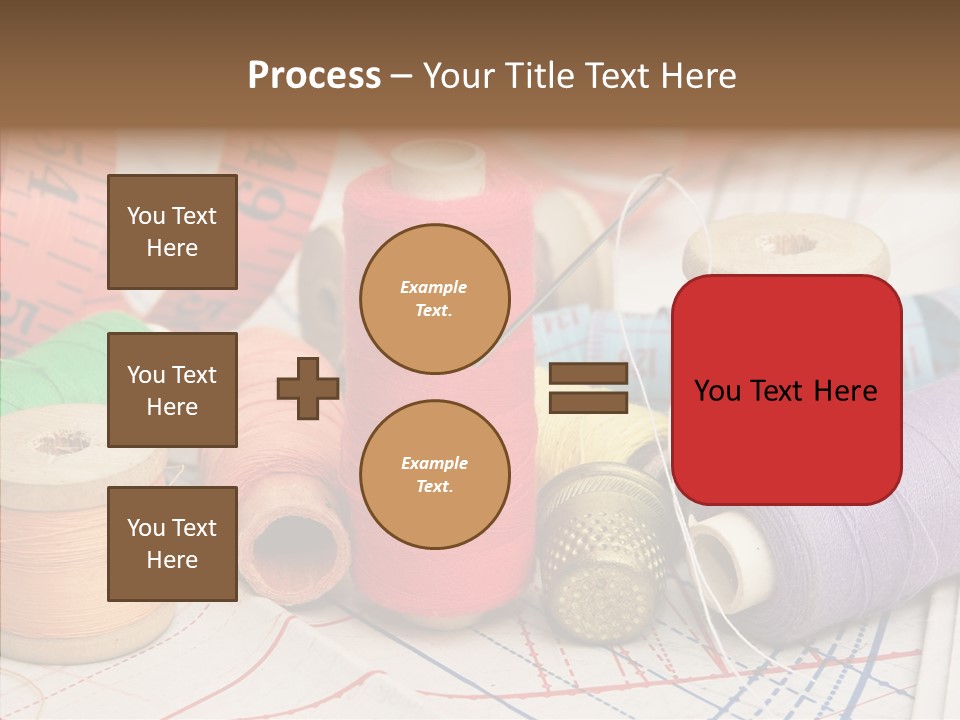 Process – Your Title Text Here

You Text Here

You Text Here

You Text Here

Example Text.

Example Text.

You Text Here